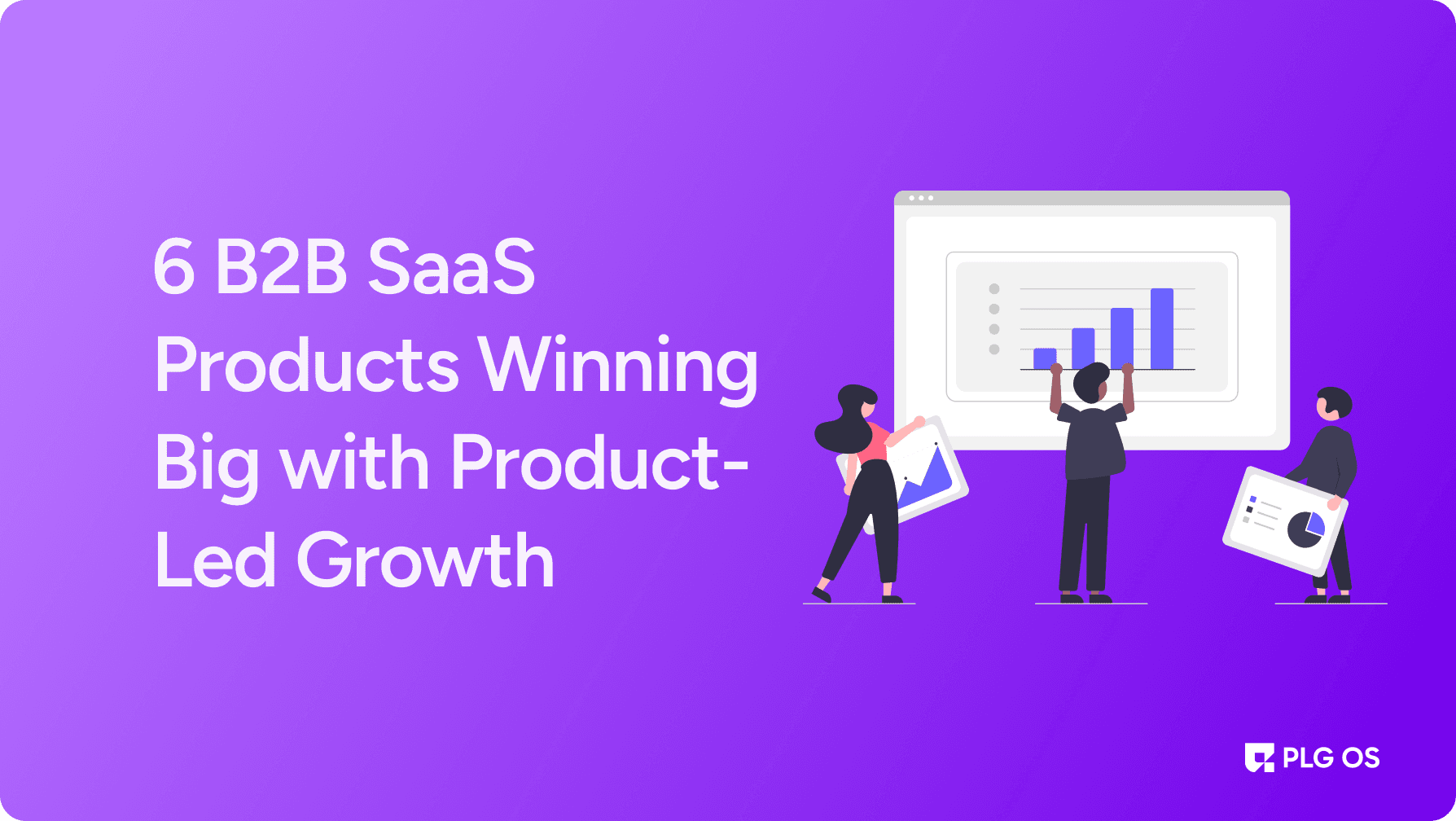 6 B2B SaaS Products Winning Big with Product-Led Growth

PLG OS